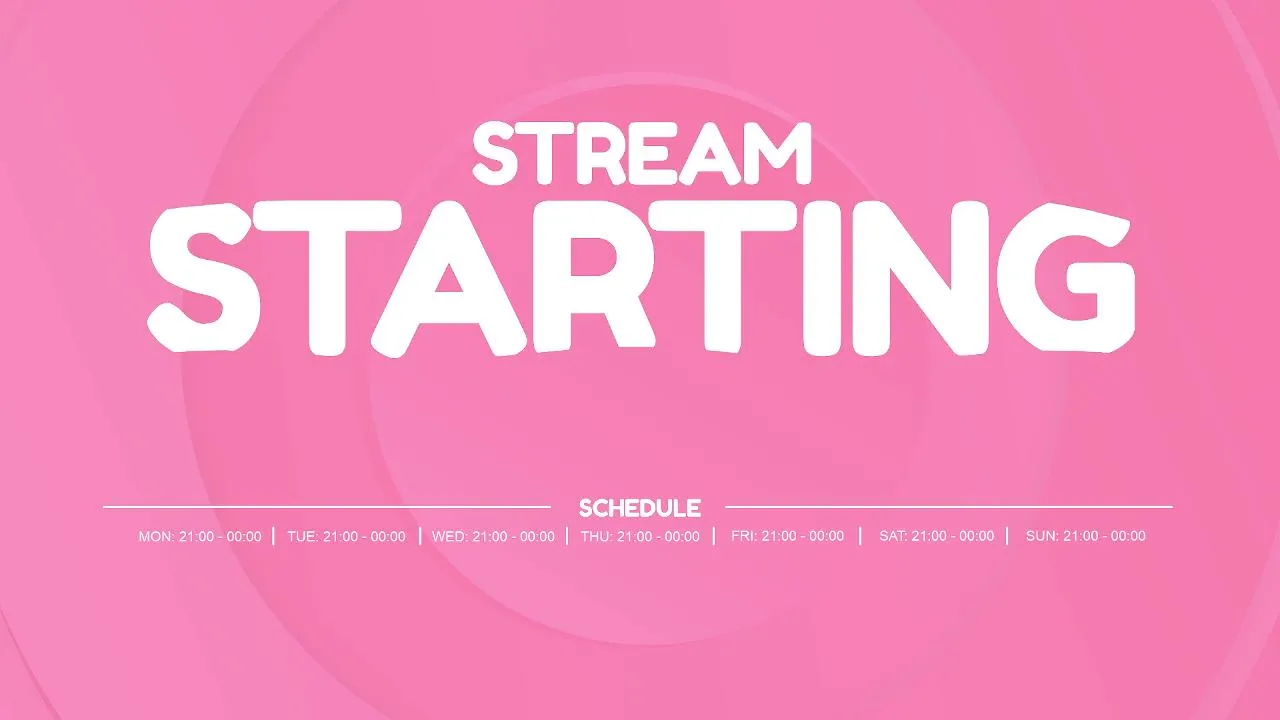 STREAM
STARTING

SCHEDULE

MON: 21:00 - 00:00 | TUE: 21:00 - 00:00 | WED: 21:00 - 00:00 | THU: 21:00 - 00:00 | FRI: 21:00 - 00:00 | SAT: 21:00 - 00:00 | SUN: 21:00 - 00:00